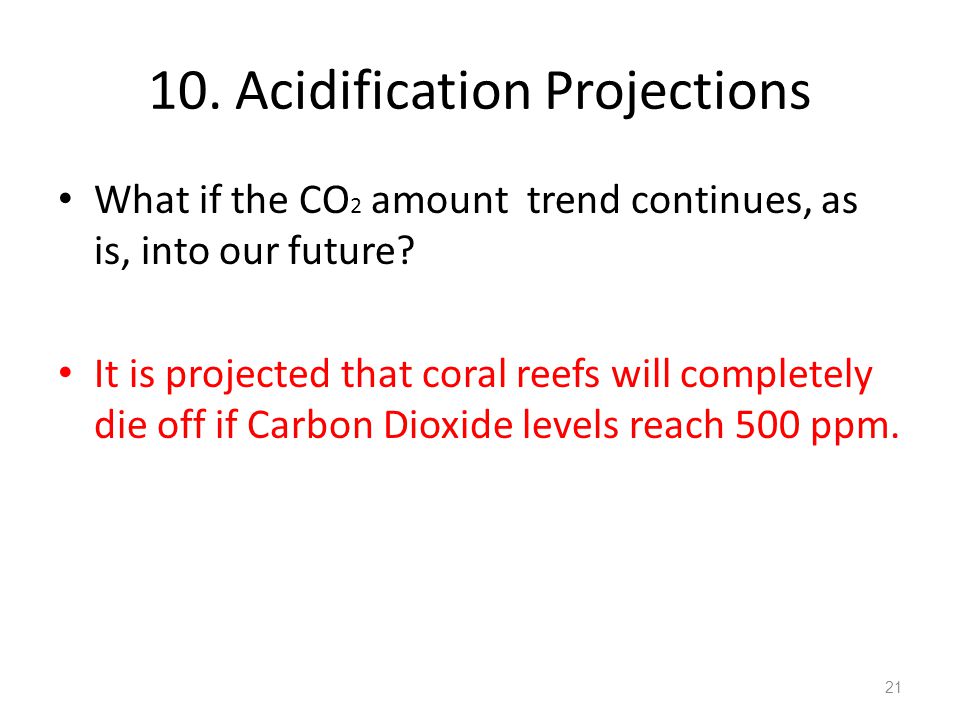 10. Acidification Projections

• What if the $CO_2$ amount trend continues, as is, into our future?

• It is projected that coral reefs will completely die off if Carbon Dioxide levels reach 500 ppm.

21